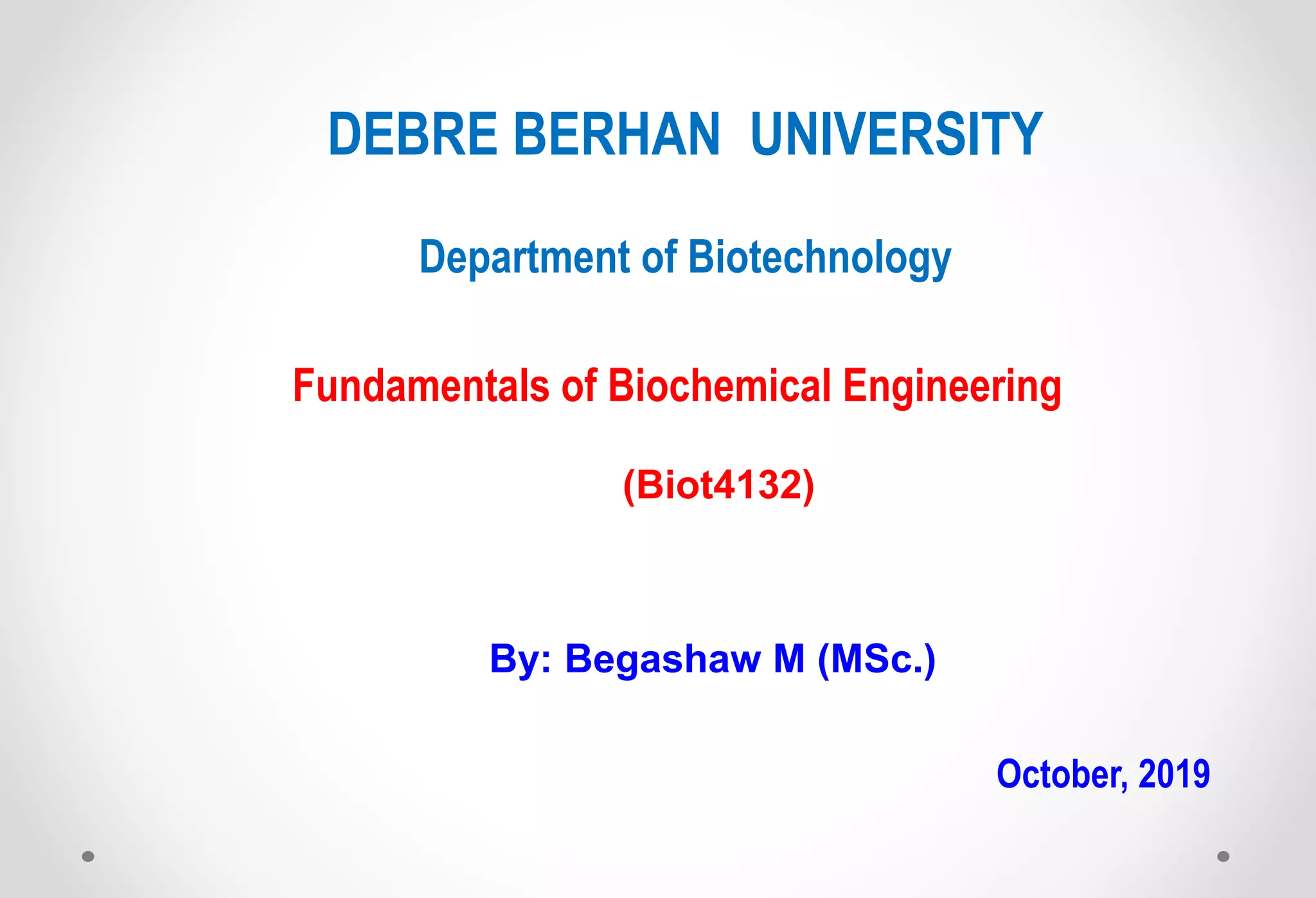 DEBRE BERHAN UNIVERSITY

Department of Biotechnology

Fundamentals of Biochemical Engineering

(Biot4132)

By: Begashaw M (MSc.)

October, 2019